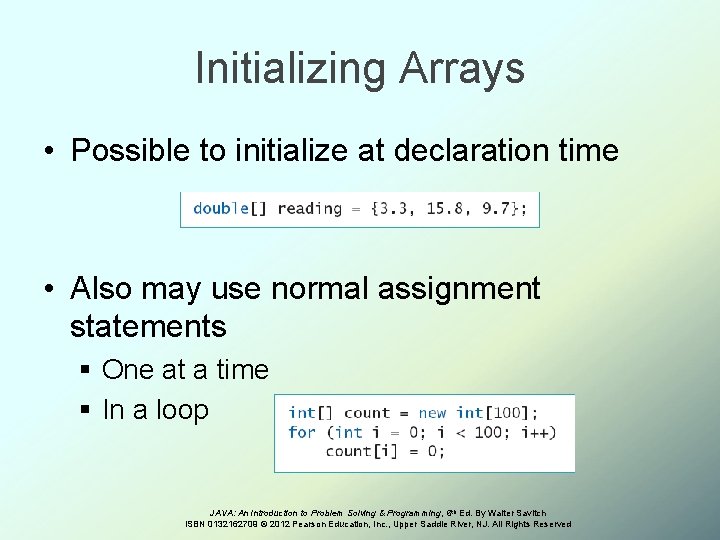 Initializing Arrays

• Possible to initialize at declaration time

double[] reading = {3.3, 15.8, 9.7};

• Also may use normal assignment statements
▪ One at a time
▪ In a loop

int[] count = new int[100];
for (int i = 0; i < 100; i++)
count[i] = 0;

JAVA: An Introduction to Problem Solving & Programming, 6th Ed. By Walter Savitch
ISBN 0132162709 © 2012 Pearson Education, Inc., Upper Saddle River, NJ. All Rights Reserved